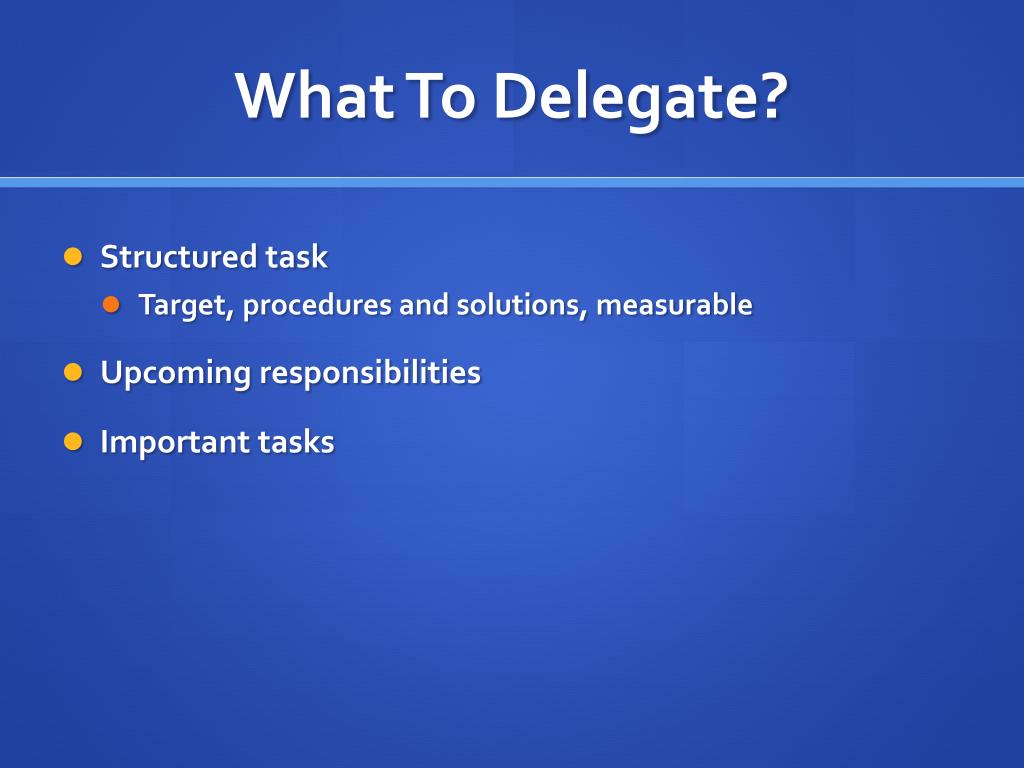 What To Delegate?

Structured task

Target, procedures and solutions, measurable

Upcoming responsibilities

Important tasks